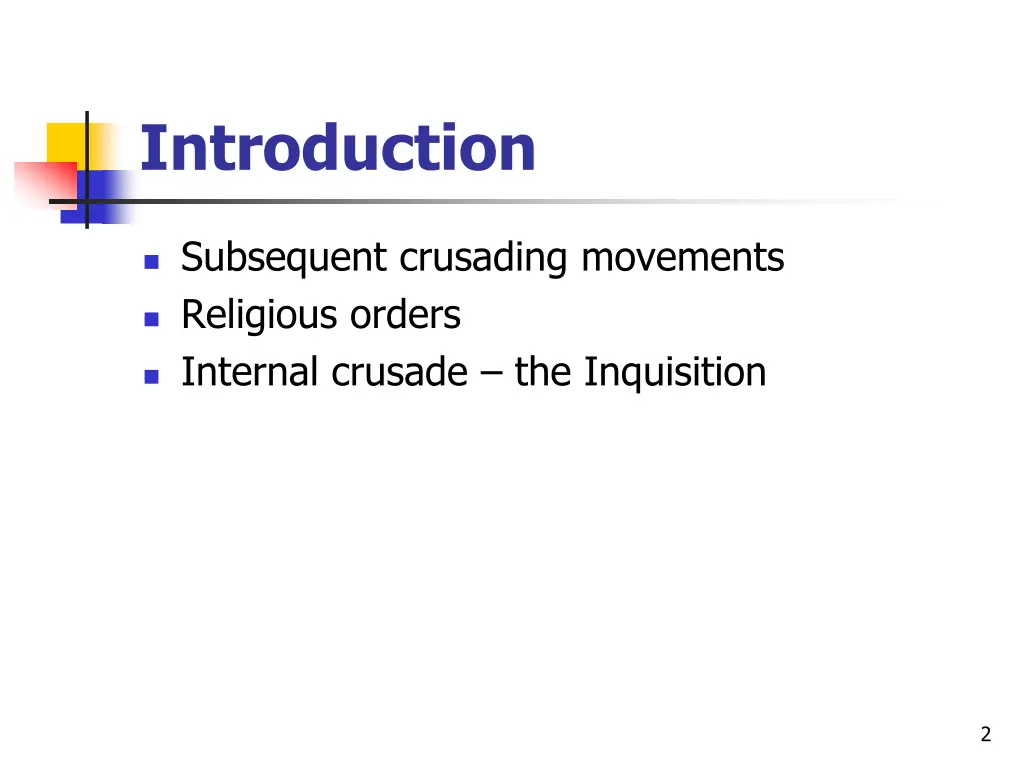 Introduction

- Subsequent crusading movements
- Religious orders
- Internal crusade – the Inquisition

2